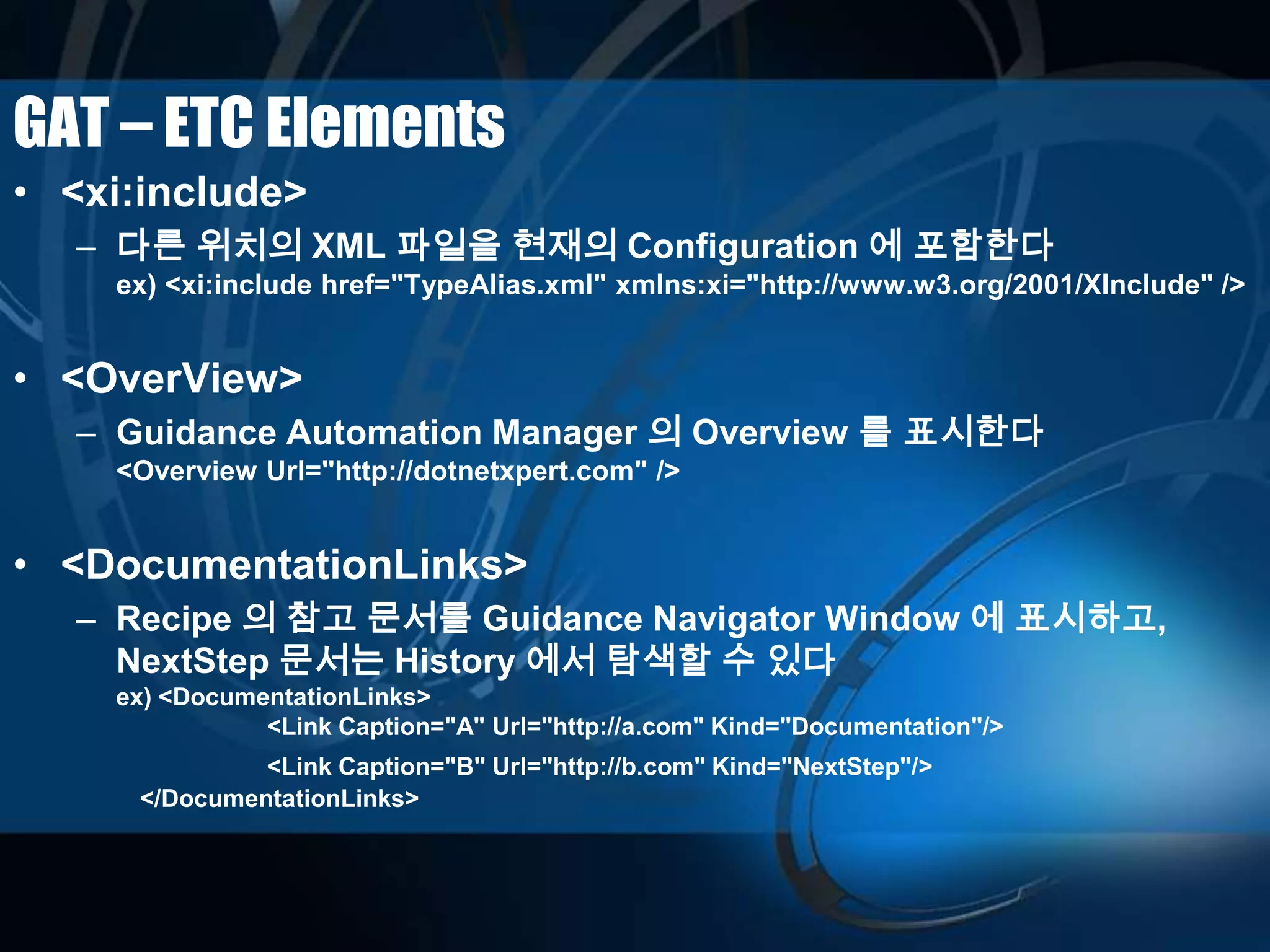 GAT – ETC Elements

• <xi:include>
– 다른 위치의 XML 파일을 현재의 Configuration 에 포함한다
ex) <xi:include href="TypeAlias.xml" xmlns:xi="http://www.w3.org/2001/XInclude" />

• <OverView>
– Guidance Automation Manager 의 Overview 를 표시한다
<Overview Url="http://dotnetxpert.com" />

• <DocumentationLinks>
– Recipe 의 참고 문서를 Guidance Navigator Window 에 표시하고, NextStep 문서는 History 에서 탐색할 수 있다
ex) <DocumentationLinks>
<Link Caption="A" Url="http://a.com" Kind="Documentation"/>
<Link Caption="B" Url="http://b.com" Kind="NextStep"/>
</DocumentationLinks>